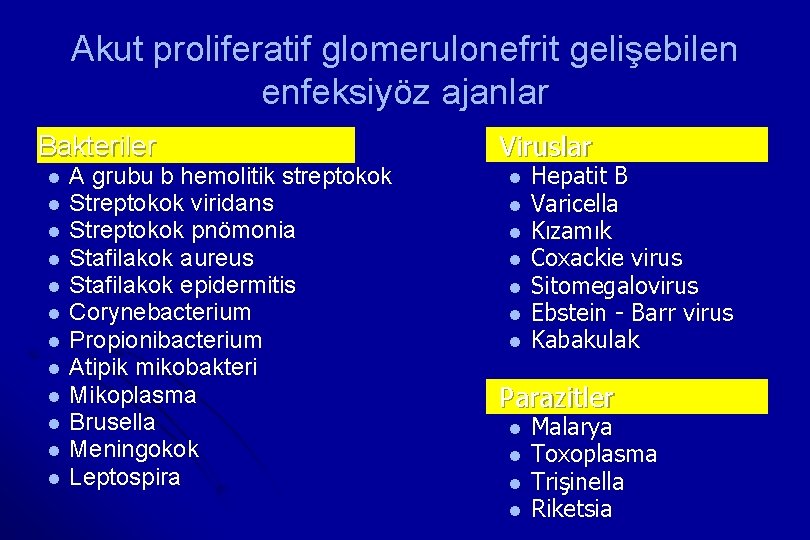 Akut proliferatif glomerulonefrit gelişebilen enfeksiyöz ajanlar

Bakteriler
- A grubu b hemolitik streptokok
- Streptokok viridans
- Streptokok pnömonia
- Stafilakok aureus
- Stafilakok epidermitis
- Corynebacterium
- Propionibacterium
- Atipik mikobakteri
- Mikoplasma
- Brusella
- Meningokok
- Leptospira

Viruslar
- Hepatit B
- Varicella
- Kızamık
- Coxackie virus
- Sitomegalovirus
- Ebstein - Barr virus
- Kabakulak

Parazitler
- Malarya
- Toxoplasma
- Trişinella
- Riketsia